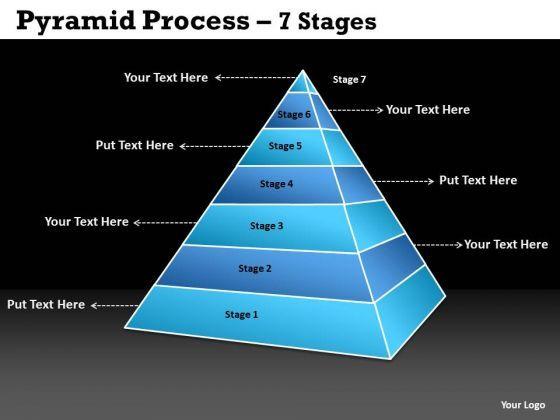 Pyramid Process – 7 Stages

Your Text Here

Stage 7

Stage 6

Your Text Here

Put Text Here

Stage 5

Stage 4

Put Text Here

Your Text Here

Stage 3

Your Text Here

Stage 2

Put Text Here

Stage 1

Your Logo